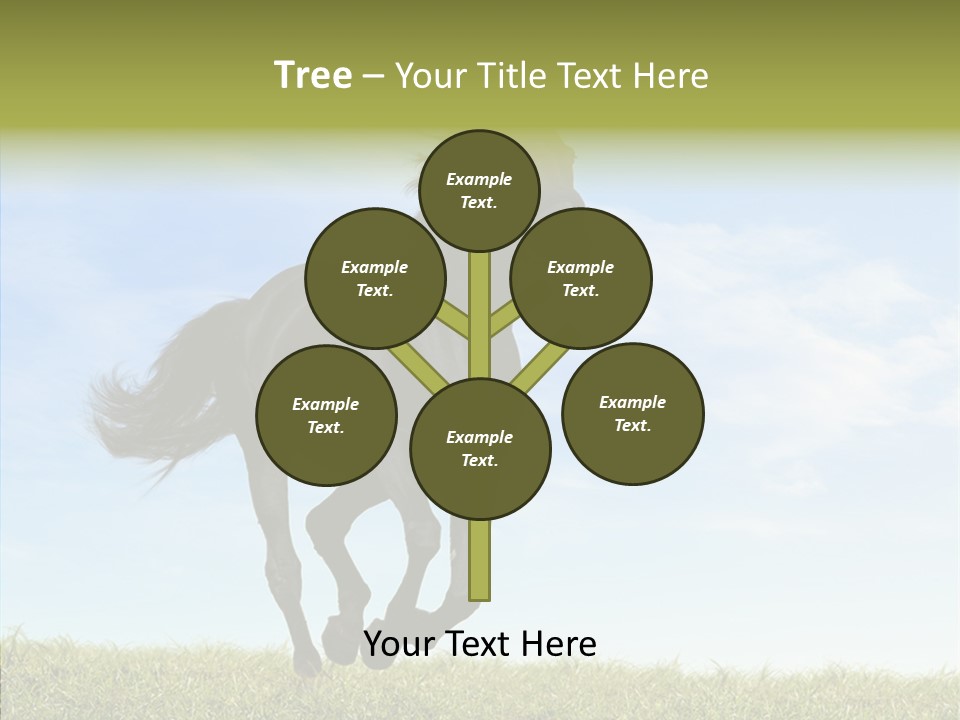 Tree – Your Title Text Here

Example Text.

Example Text.

Example Text.

Example Text.

Example Text.

Example Text.

Your Text Here